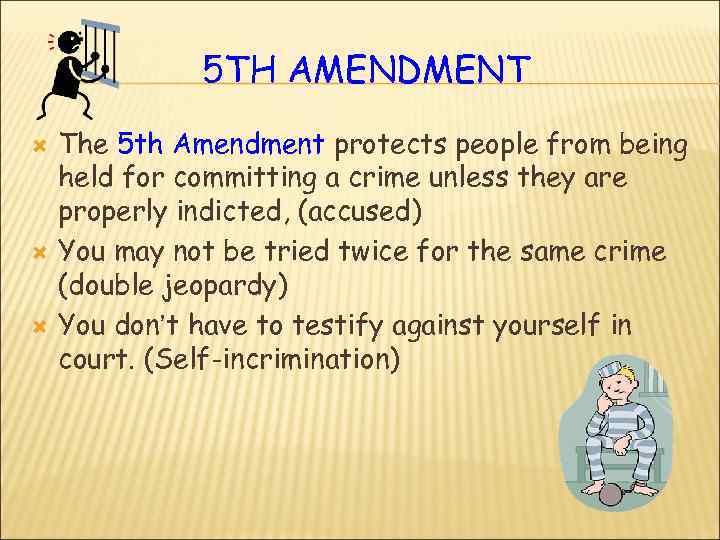 5TH AMENDMENT

The 5th Amendment protects people from being held for committing a crime unless they are properly indicted, (accused)

You may not be tried twice for the same crime (double jeopardy)

You don't have to testify against yourself in court. (Self-incrimination)